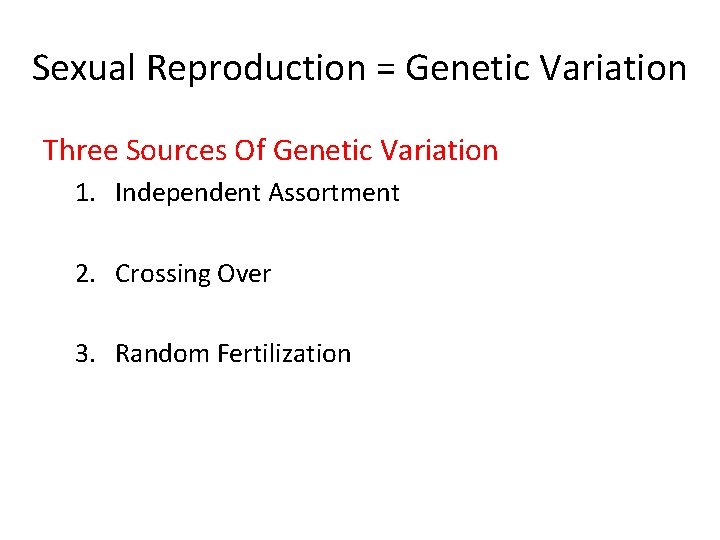 Sexual Reproduction = Genetic Variation

Three Sources Of Genetic Variation

1. Independent Assortment

2. Crossing Over

3. Random Fertilization